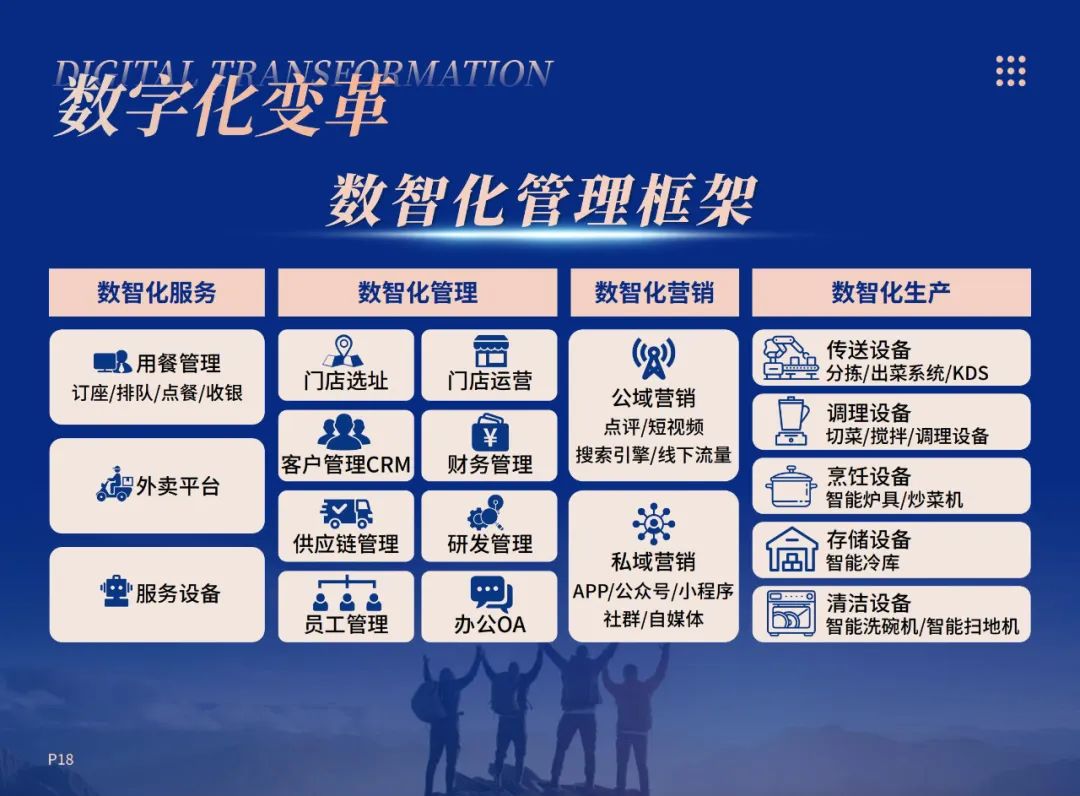 DIGITAL TRANSFORMATION
数字化变革

数智化管理框架

数智化服务

用餐管理
订座/排队/点餐/收银

外卖平台

服务设备

数智化管理

门店选址

门店运营

客户管理CRM

财务管理

供应链管理

研发管理

员工管理

办公OA

数智化营销

公域营销
点评/短视频
搜索引擎/线下流量

私域营销
APP/公众号/小程序
社群/自媒体

数智化生产

传送设备
分拣/出菜系统/KDS

调理设备
切菜/搅拌/调理设备

烹饪设备
智能炉具/炒菜机

存储设备
智能冷库

清洁设备
智能洗碗机/智能扫地机

P18